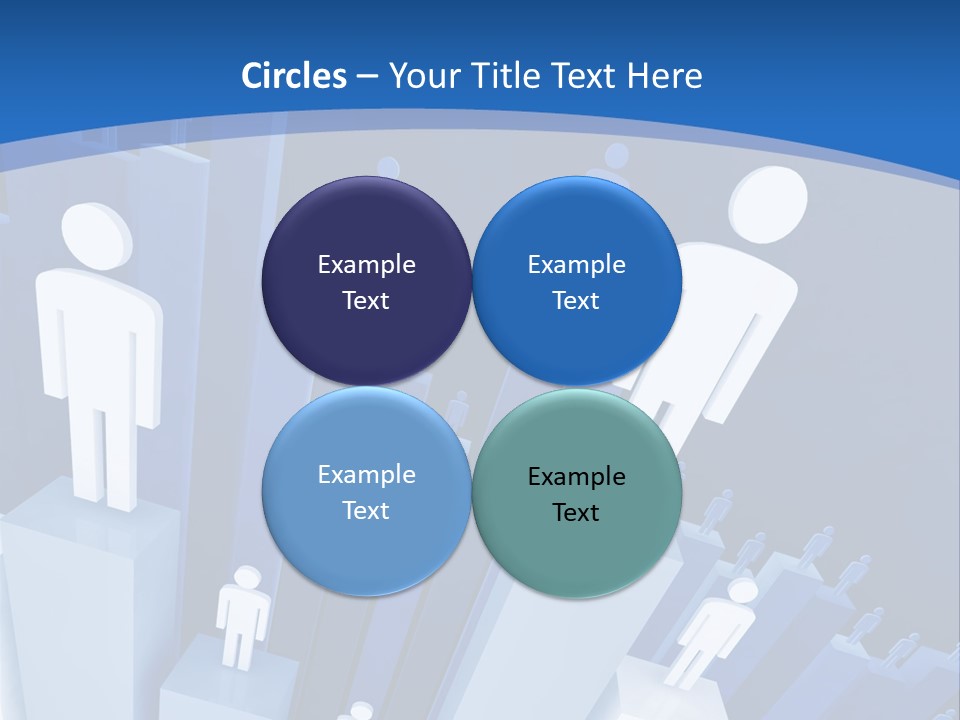 Circles – Your Title Text Here

Example Text

Example Text

Example Text

Example Text